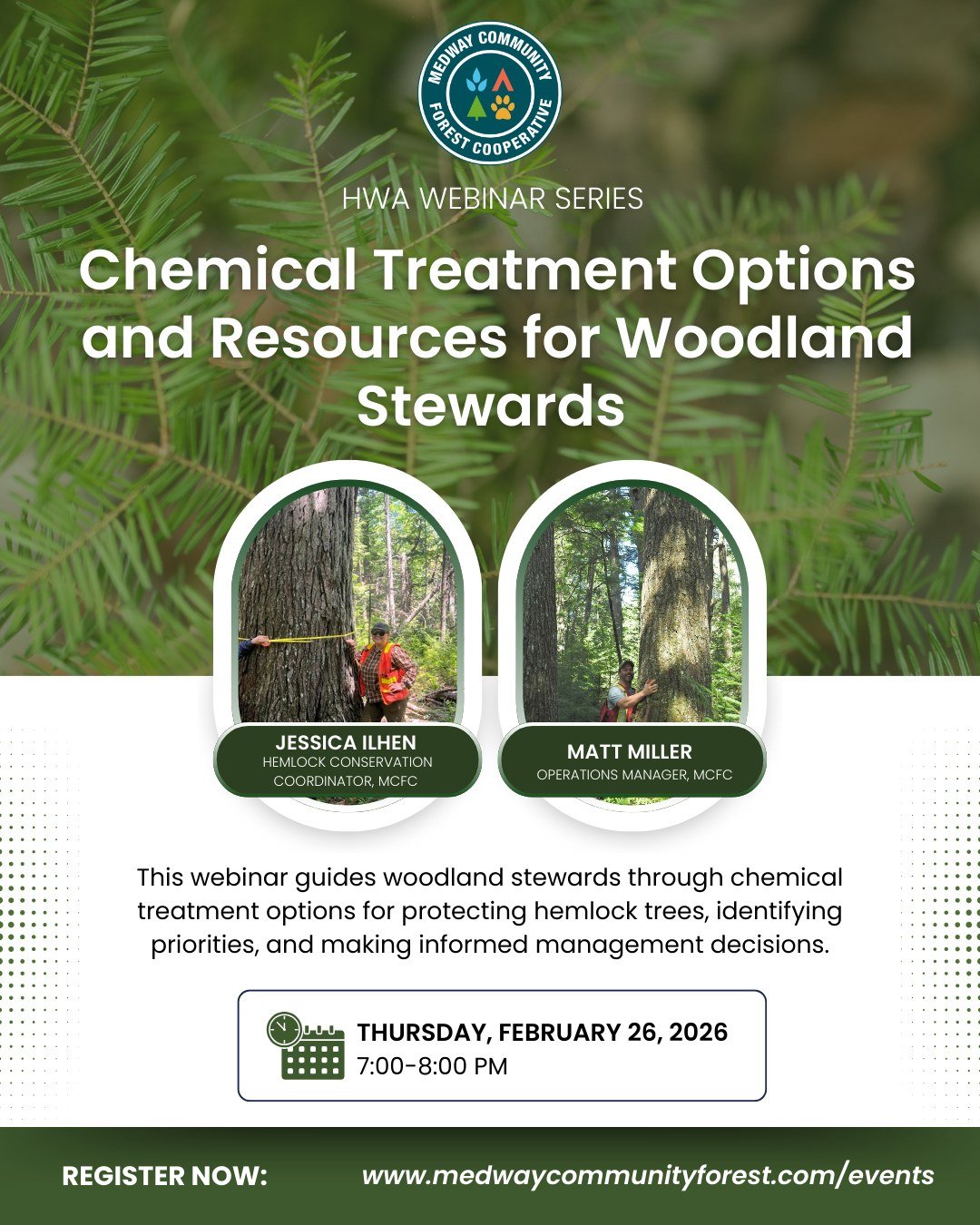 MEDWAY COMMUNITY FOREST COOPERATIVE

HWA WEBINAR SERIES

Chemical Treatment Options and Resources for Woodland Stewards

JESSICA ILHEN
HEMLOCK CONSERVATION COORDINATOR, MCFC

MATT MILLER
OPERATIONS MANAGER, MCFC

This webinar guides woodland stewards through chemical treatment options for protecting hemlock trees, identifying priorities, and making informed management decisions.

THURSDAY, FEBRUARY 26, 2026
7:00-8:00 PM

REGISTER NOW: www.medwaycommunityforest.com/events